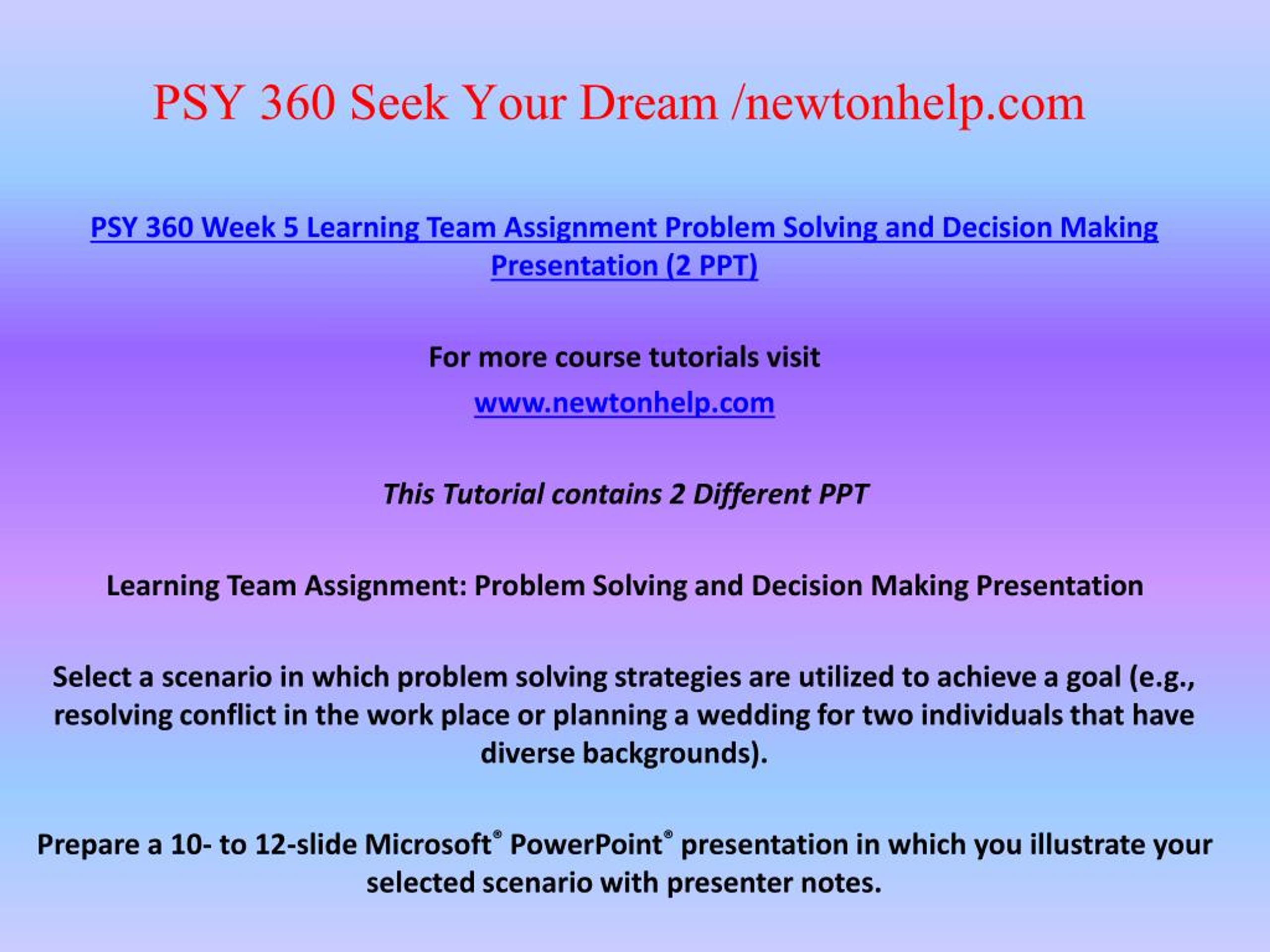 PSY 360 Seek Your Dream /newtonhelp.com

PSY 360 Week 5 Learning Team Assignment Problem Solving and Decision Making Presentation (2 PPT)

For more course tutorials visit

www.newtonhelp.com

This Tutorial contains 2 Different PPT

Learning Team Assignment: Problem Solving and Decision Making Presentation

Select a scenario in which problem solving strategies are utilized to achieve a goal (e.g., resolving conflict in the work place or planning a wedding for two individuals that have diverse backgrounds).

Prepare a 10- to 12-slide Microsoft® PowerPoint® presentation in which you illustrate your selected scenario with presenter notes.